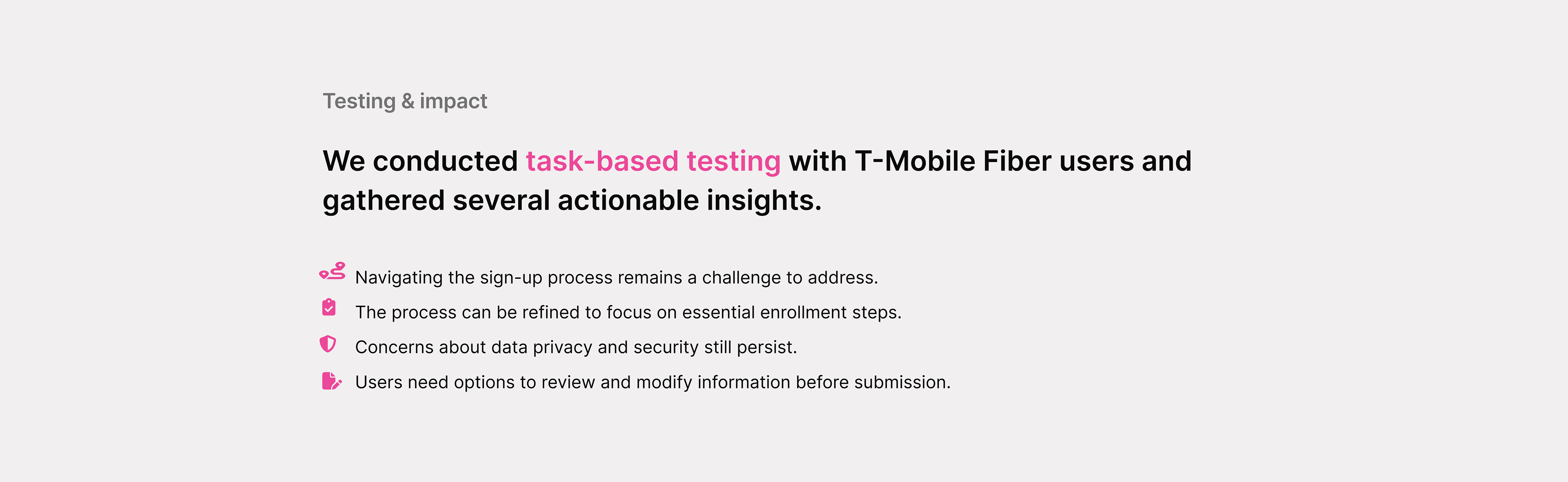 Testing & impact

We conducted task-based testing with T-Mobile Fiber users and gathered several actionable insights.

Navigating the sign-up process remains a challenge to address.

The process can be refined to focus on essential enrollment steps.

Concerns about data privacy and security still persist.

Users need options to review and modify information before submission.